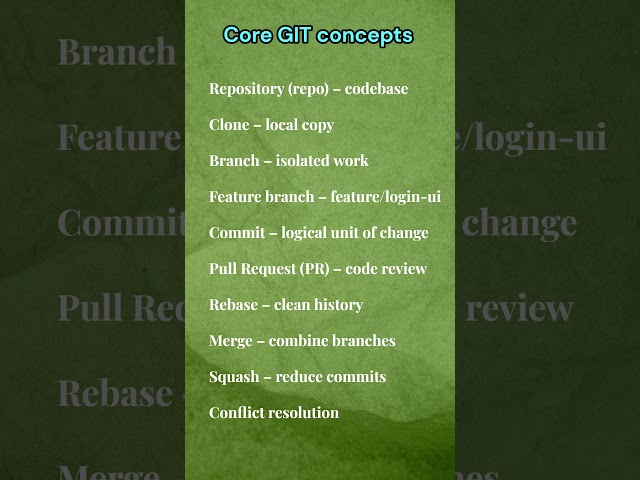 Core GIT concepts

Repository (repo) – codebase

Clone – local copy

Branch – isolated work

Feature branch – feature/login-ui

Commit – logical unit of change

Pull Request (PR) – code review

Rebase – clean history

Merge – combine branches

Squash – reduce commits

Conflict resolution